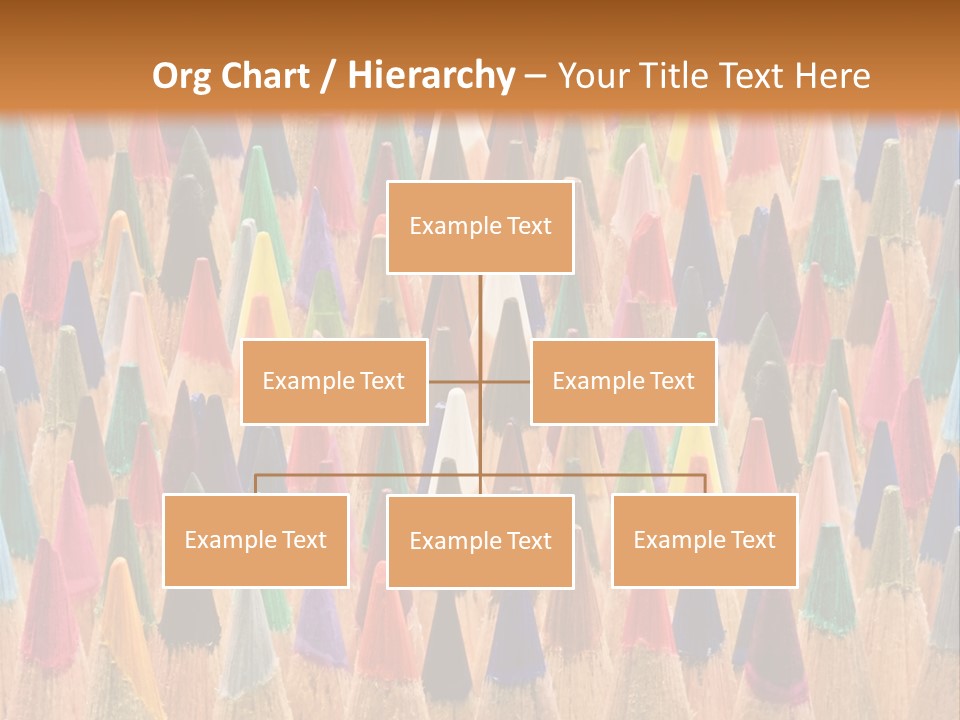 Org Chart / Hierarchy – Your Title Text Here

Example Text

Example Text

Example Text

Example Text

Example Text

Example Text